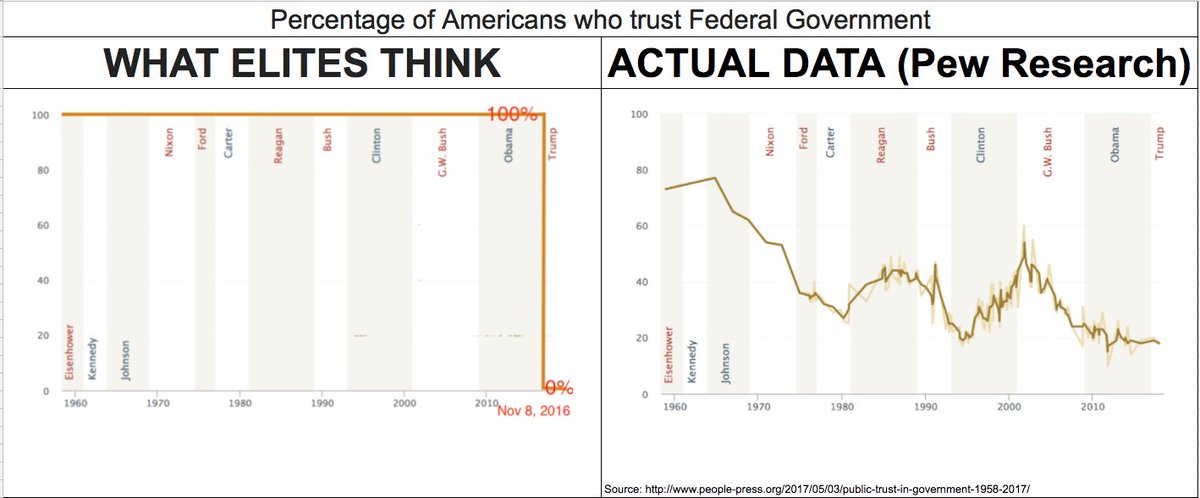 Percentage of Americans who trust Federal Government

WHAT ELITES THINK

100
80
60
40
20
0
Eisenhower
Kennedy
Johnson
Nixon
Ford
Carter
Reagan
Bush
Clinton
G.W. Bush
Obama
Trump
100%
0%
1960
1970
1980
1990
2000
2010
Nov 8, 2016

ACTUAL DATA (Pew Research)

100
80
60
40
20
0
Eisenhower
Kennedy
Johnson
Nixon
Ford
Carter
Reagan
Bush
Clinton
G.W. Bush
Obama
Trump
1960
1970
1980
1990
2000
2010

Source: http://www.people-press.org/2017/05/03/public-trust-in-government-1958-2017/